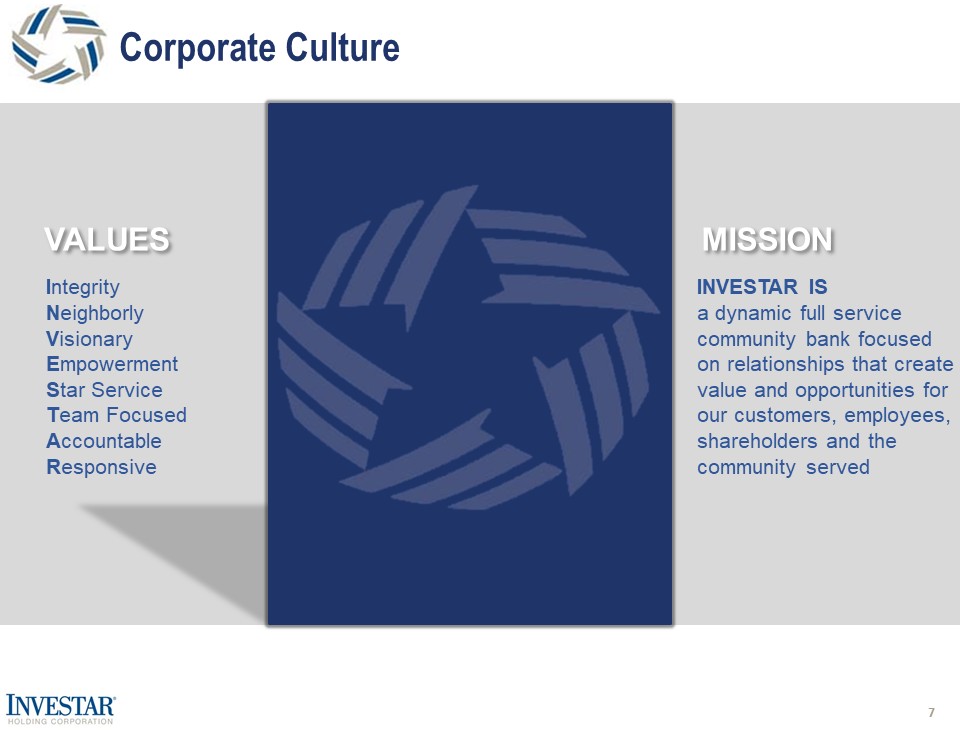 Corporate Culture

VALUES

Integrity
Neighborly
Visionary
Empowerment
Star Service
Team Focused
Accountable
Responsive

MISSION

INVESTAR IS
a dynamic full service community bank focused on relationships that create value and opportunities for our customers, employees, shareholders and the community served

INVESTAR
HOLDING CORPORATION

7